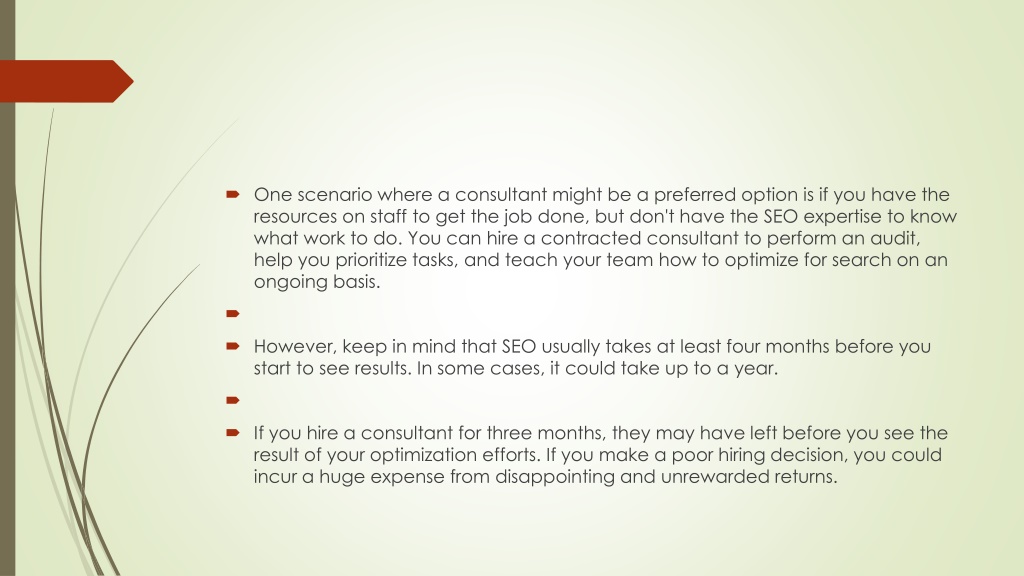 One scenario where a consultant might be a preferred option is if you have the resources on staff to get the job done, but don't have the SEO expertise to know what work to do. You can hire a contracted consultant to perform an audit, help you prioritize tasks, and teach your team how to optimize for search on an ongoing basis.

However, keep in mind that SEO usually takes at least four months before you start to see results. In some cases, it could take up to a year.

If you hire a consultant for three months, they may have left before you see the result of your optimization efforts. If you make a poor hiring decision, you could incur a huge expense from disappointing and unrewarded returns.